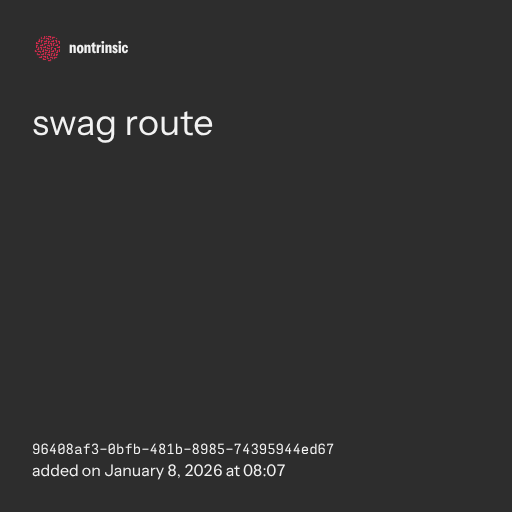 nontrinsic

swag route

96408af3-0bfb-481b-8985-74395944ed67
added on January 8, 2026 at 08:07